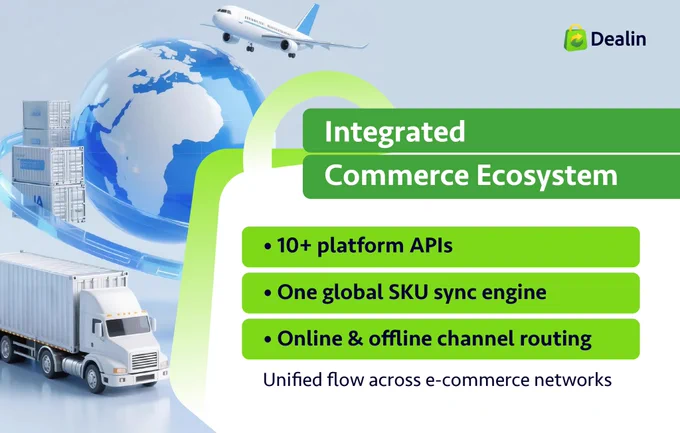 Dealin

Integrated
Commerce Ecosystem

• 10+ platform APIs
• One global SKU sync engine
• Online & offline channel routing

Unified flow across e-commerce networks